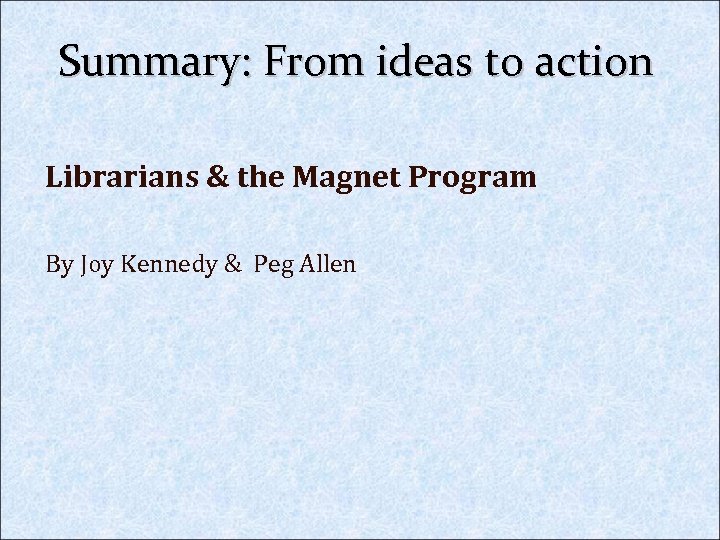 Summary: From ideas to action

Librarians & the Magnet Program

By Joy Kennedy & Peg Allen